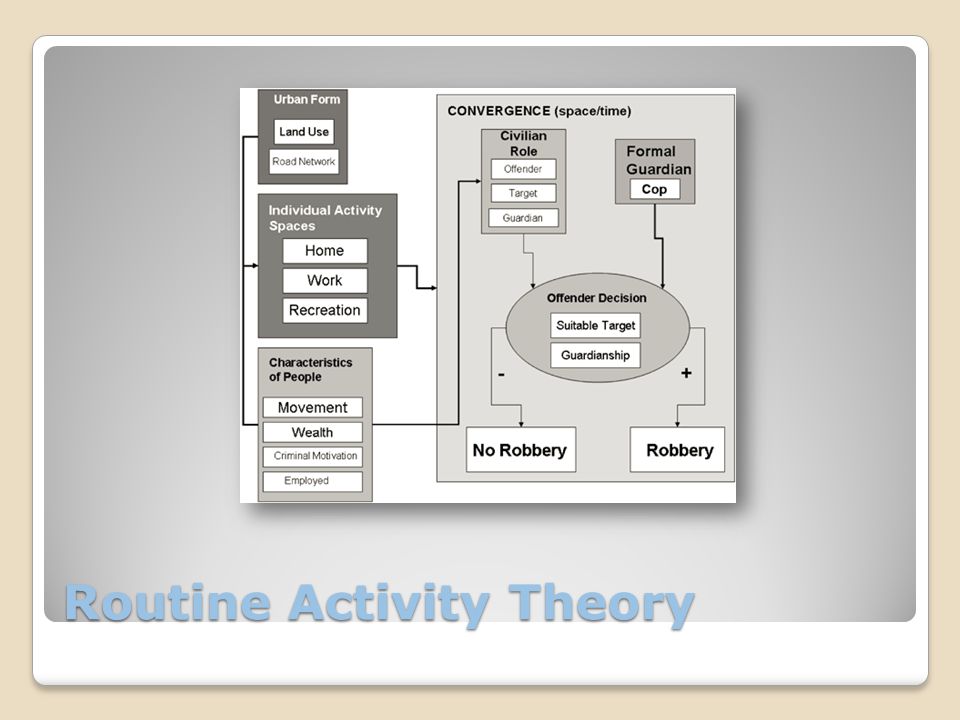 Urban Form
Land Use
Road Network

Individual Activity Spaces
Home
Work
Recreation

Characteristics of People
Movement
Wealth
Criminal Motivation
Employed

CONVERGENCE (space/time)

Civilian Role
Offender
Target
Guardian

Formal Guardian
Cop

Offender Decision
Suitable Target
Guardianship

-
+

No Robbery
Robbery

Routine Activity Theory